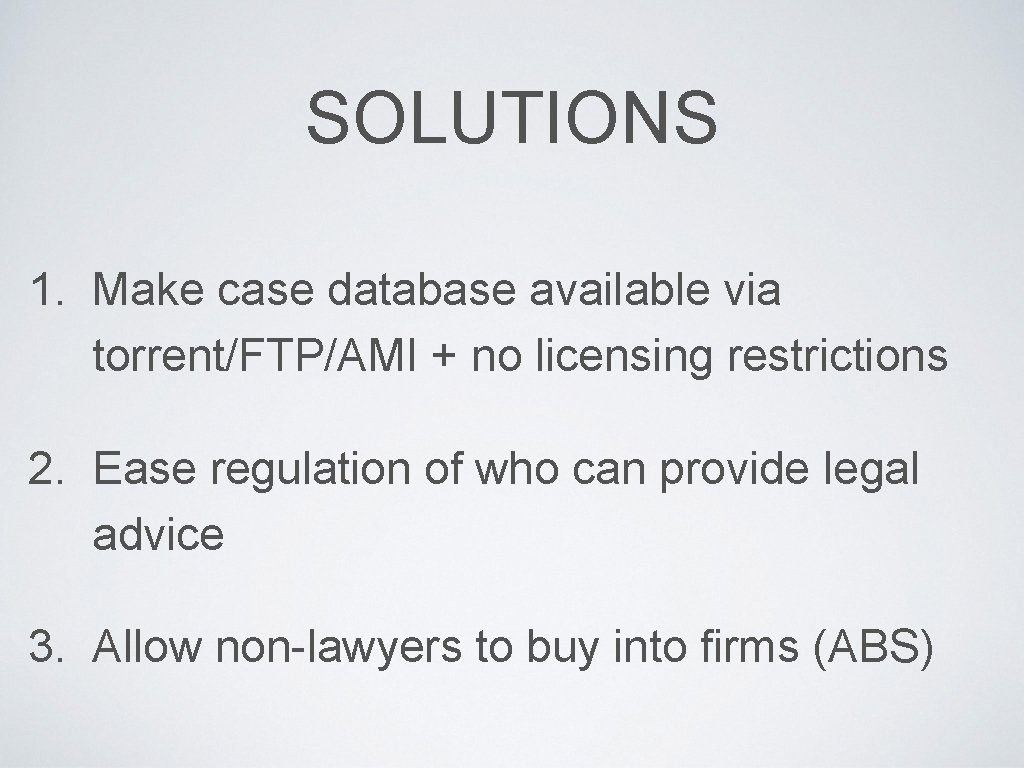 SOLUTIONS

1. Make case database available via torrent/FTP/AMI + no licensing restrictions

2. Ease regulation of who can provide legal advice

3. Allow non-lawyers to buy into firms (ABS)